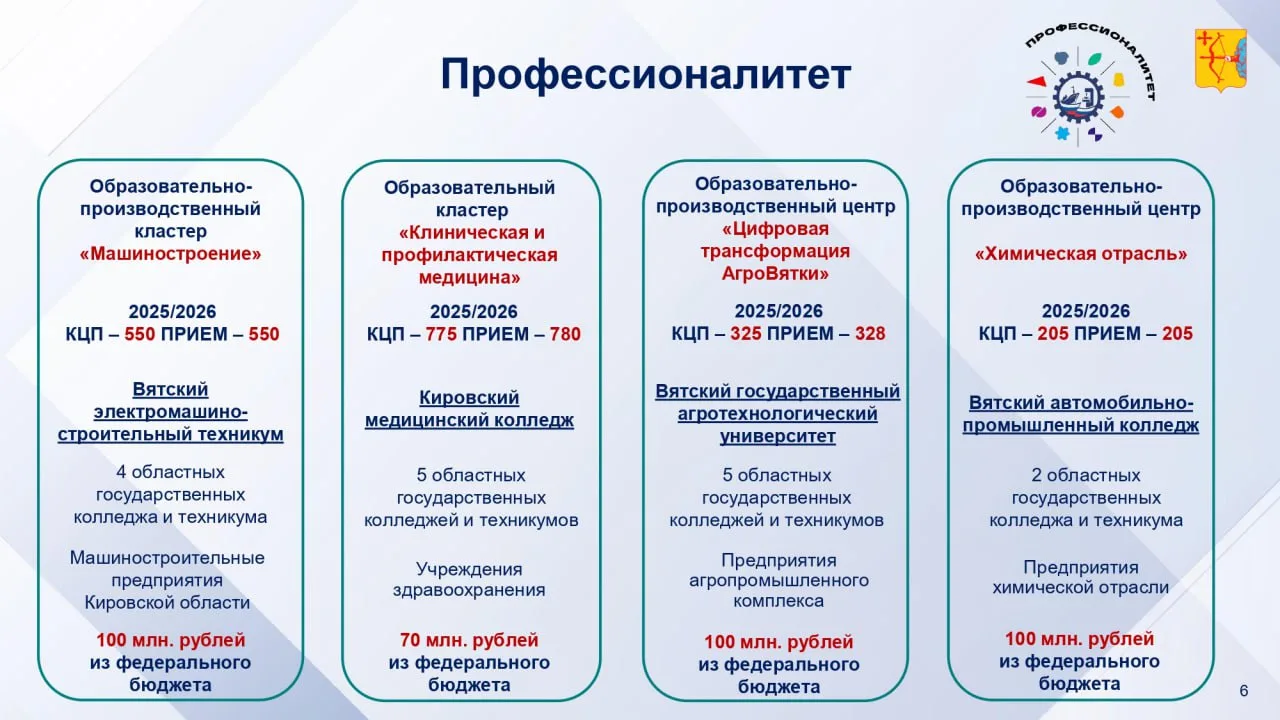 Профессионалитет

ПРОФЕССИОНАЛИТЕТ

Образовательно-производственный кластер «Машиностроение»

2025/2026
КЦП – 550 ПРИЕМ – 550

Вятский электромашиностроительный техникум

4 областных государственных колледжа и техникума

Машиностроительные предприятия Кировской области

100 млн. рублей из федерального бюджета

Образовательный кластер «Клиническая и профилактическая медицина»

2025/2026
КЦП – 775 ПРИЕМ – 780

Кировский медицинский колледж

5 областных государственных колледжей и техникумов

Учреждения здравоохранения

70 млн. рублей из федерального бюджета

Образовательно-производственный центр «Цифровая трансформация АгроВятки»

2025/2026
КЦП – 325 ПРИЕМ – 328

Вятский государственный агротехнологический университет

5 областных государственных колледжей и техникумов

Предприятия агропромышленного комплекса

100 млн. рублей из федерального бюджета

Образовательно-производственный центр

«Химическая отрасль»

2025/2026
КЦП – 205 ПРИЕМ – 205

Вятский автомобильно-промышленный колледж

2 областных государственных колледжа и техникума

Предприятия химической отрасли

100 млн. рублей из федерального бюджета

6